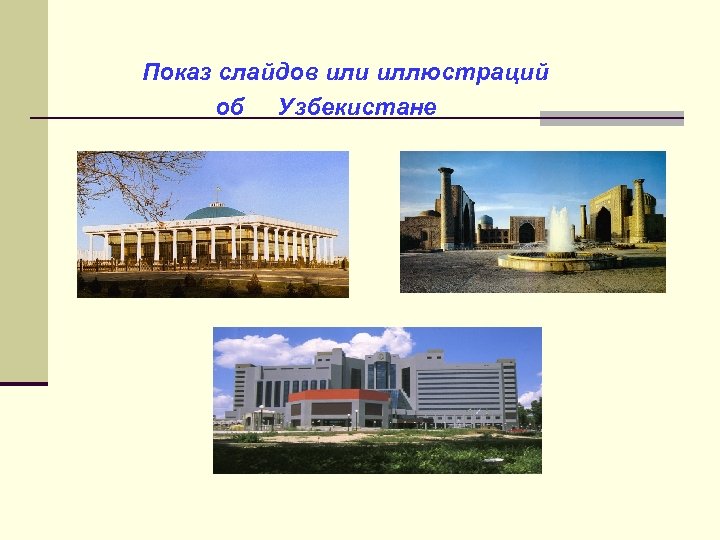 Показ слайдов или иллюстраций об Узбекистане